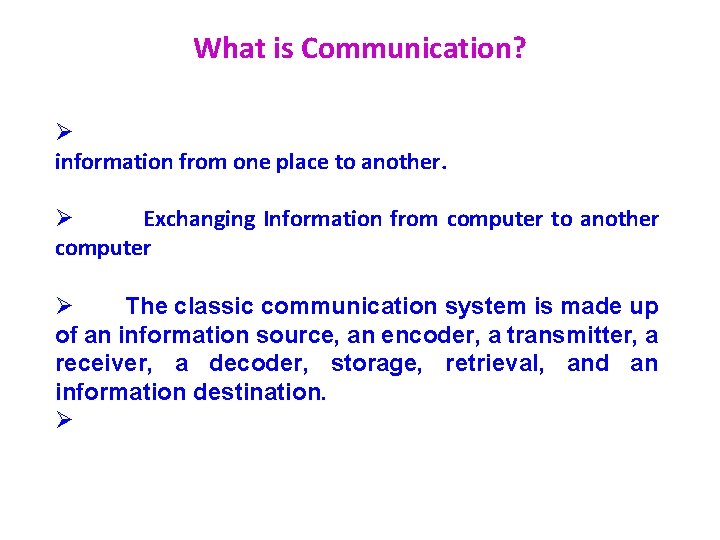 What is Communication?

➢
information from one place to another.

➢ Exchanging Information from computer to another computer

➢ The classic communication system is made up of an information source, an encoder, a transmitter, a receiver, a decoder, storage, retrieval, and an information destination.
➢